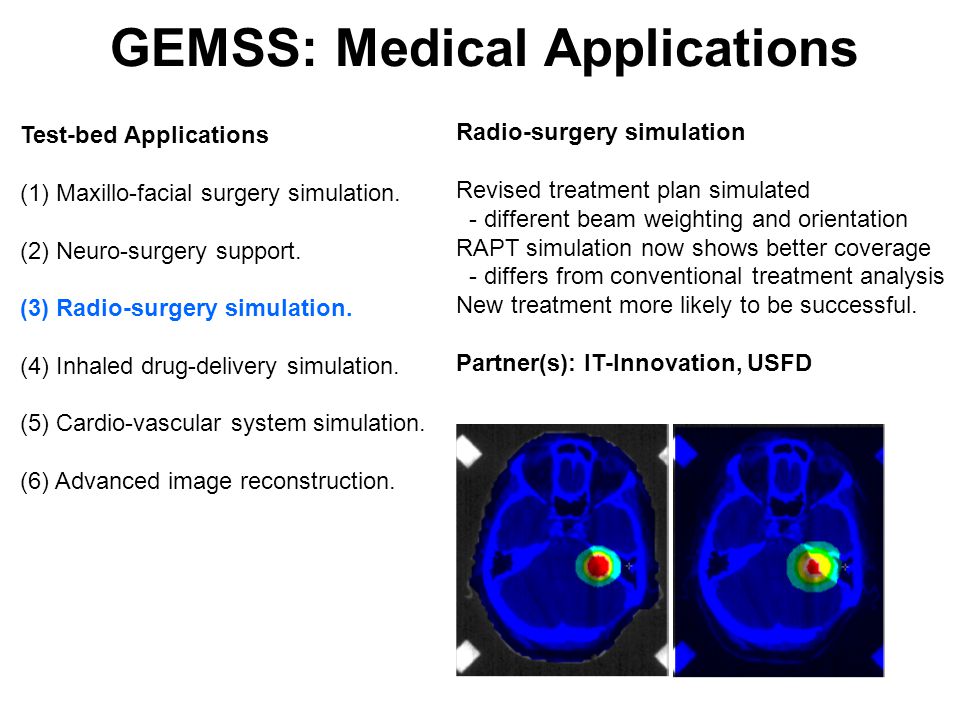 GEMSS: Medical Applications

Test-bed Applications

(1) Maxillo-facial surgery simulation.

(2) Neuro-surgery support.

(3) Radio-surgery simulation.

(4) Inhaled drug-delivery simulation.

(5) Cardio-vascular system simulation.

(6) Advanced image reconstruction.

Radio-surgery simulation

Revised treatment plan simulated
- different beam weighting and orientation
RAPT simulation now shows better coverage
- differs from conventional treatment analysis
New treatment more likely to be successful.

Partner(s): IT-Innovation, USFD